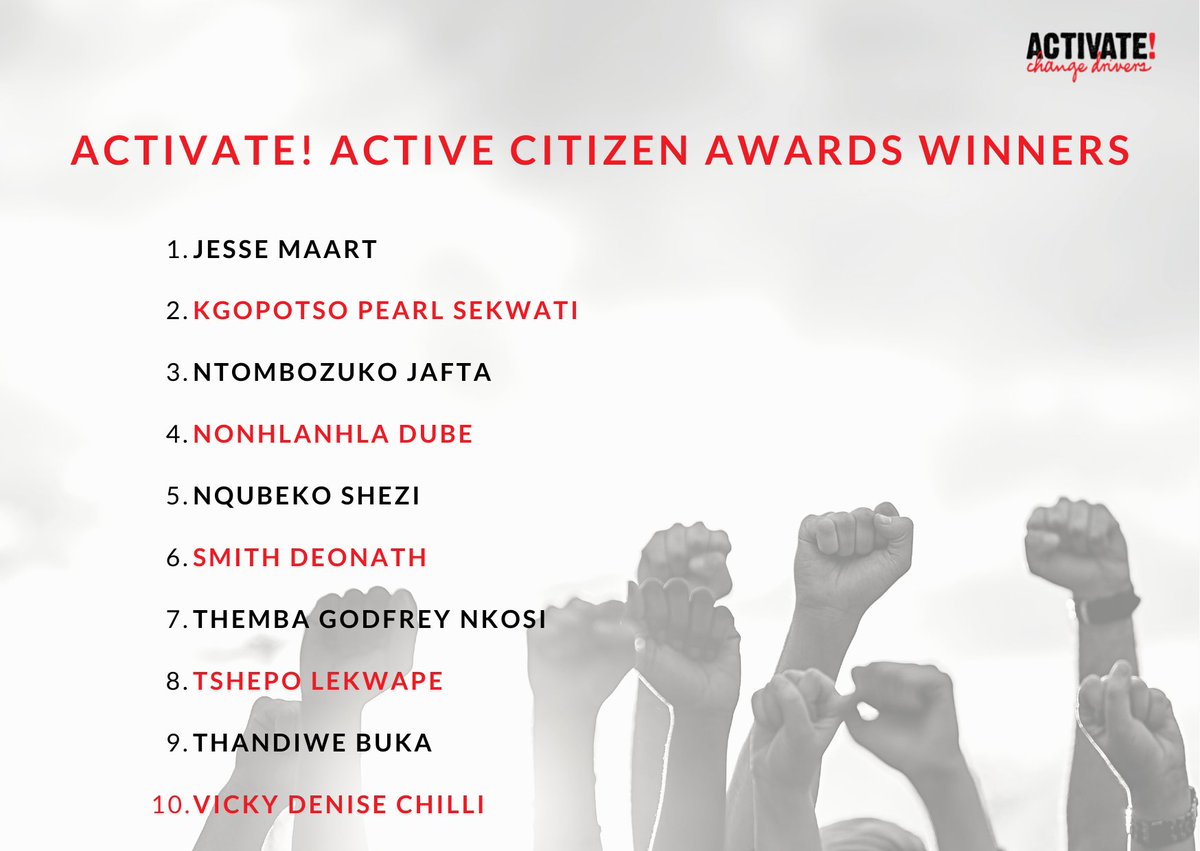 ACTIVATE!
change drivers

ACTIVATE! ACTIVE CITIZEN AWARDS WINNERS

1. JESSE MAART
2. KGOPOTSO PEARL SEKWATI
3. NTOMBOZUKO JAFTA
4. NONHLANHLA DUBE
5. NQUBEKO SHEZI
6. SMITH DEONATH
7. THEMBA GODFREY NKOSI
8. TSHEPO LEKWAPE
9. THANDIWE BUKA
10. VICKY DENISE CHILLI